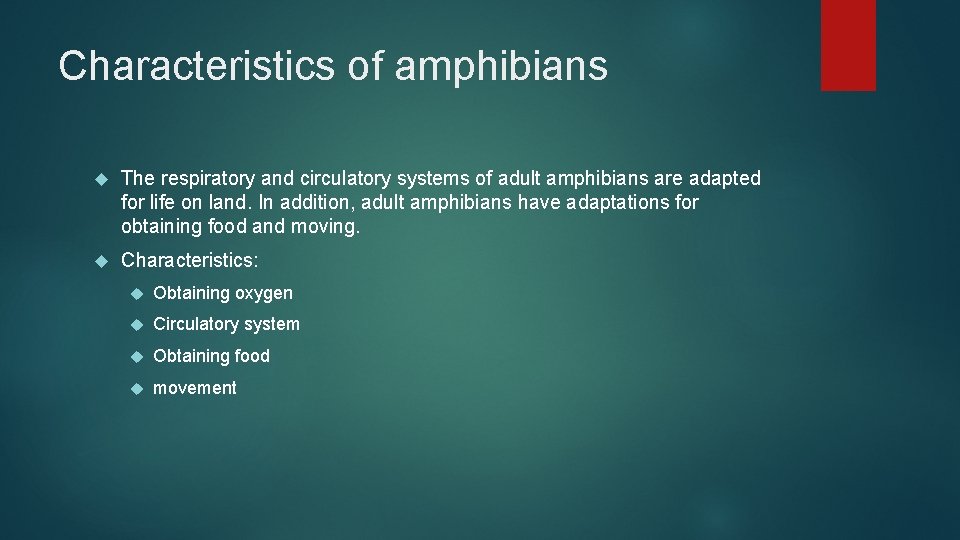 Characteristics of amphibians

The respiratory and circulatory systems of adult amphibians are adapted for life on land. In addition, adult amphibians have adaptations for obtaining food and moving.

Characteristics:

Obtaining oxygen

Circulatory system

Obtaining food

movement